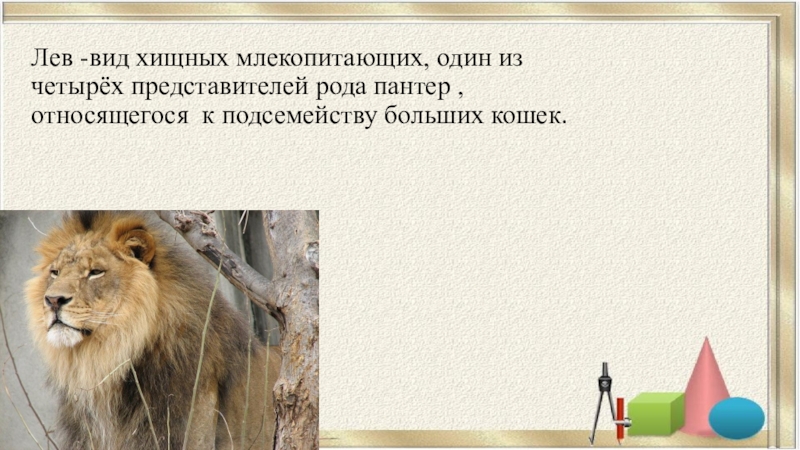 Лев -вид хищных млекопитающих, один из четырёх представителей рода пантер , относящегося к подсемейству больших кошек.